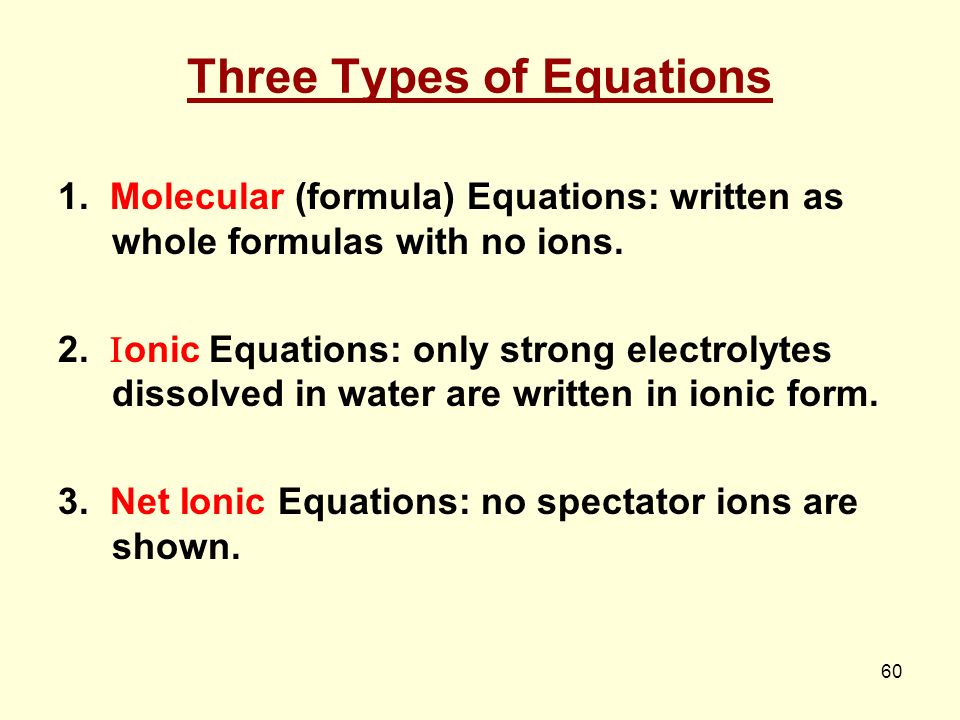 Three Types of Equations

1. Molecular (formula) Equations: written as whole formulas with no ions.

2. Ionic Equations: only strong electrolytes dissolved in water are written in ionic form.

3. Net Ionic Equations: no spectator ions are shown.

60